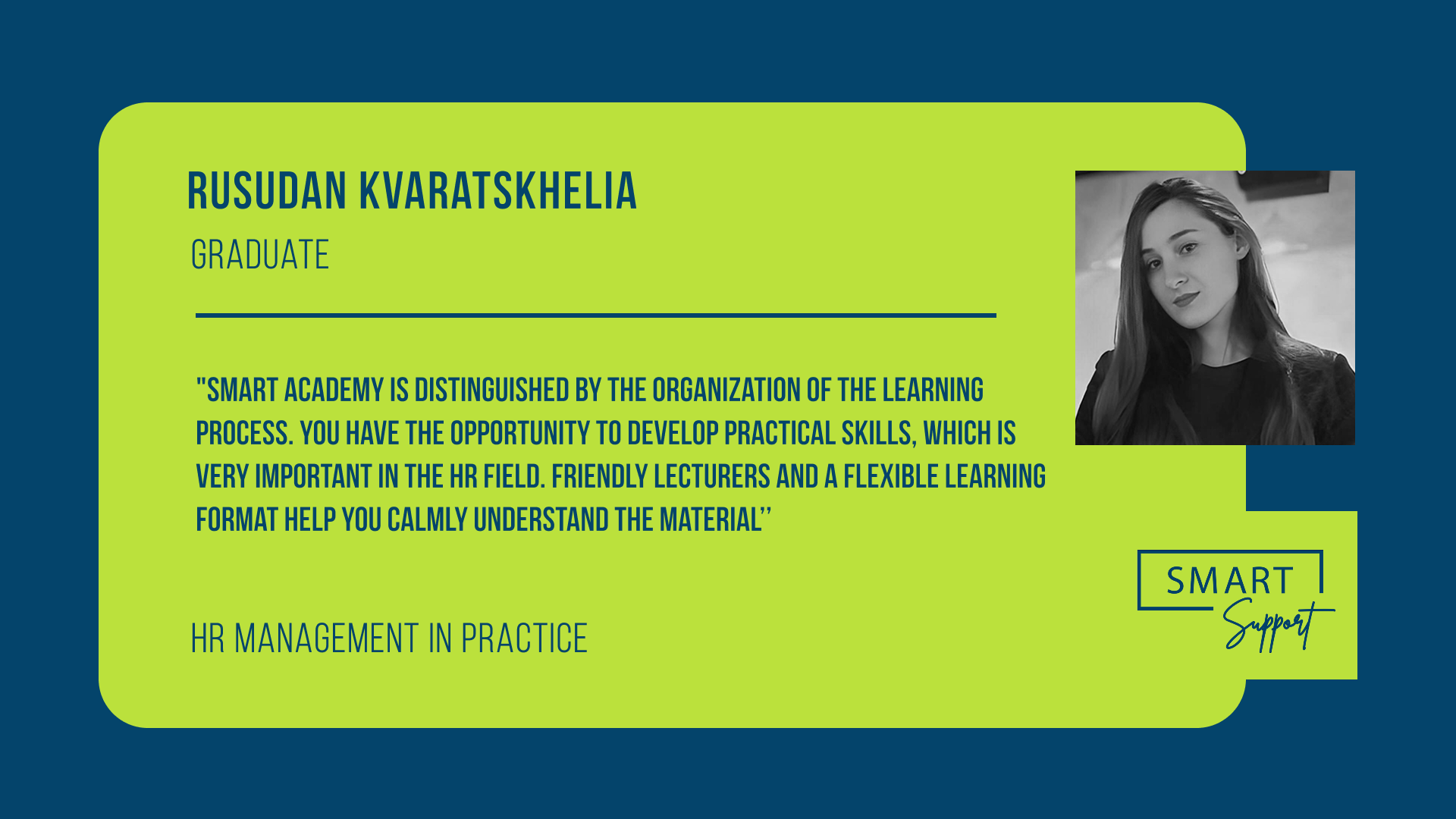 RUSUDAN KVARATSKHELIA
GRADUATE

"SMART ACADEMY IS DISTINGUISHED BY THE ORGANIZATION OF THE LEARNING PROCESS. YOU HAVE THE OPPORTUNITY TO DEVELOP PRACTICAL SKILLS, WHICH IS VERY IMPORTANT IN THE HR FIELD. FRIENDLY LECTURERS AND A FLEXIBLE LEARNING FORMAT HELP YOU CALMLY UNDERSTAND THE MATERIAL''

HR MANAGEMENT IN PRACTICE

SMART
Support